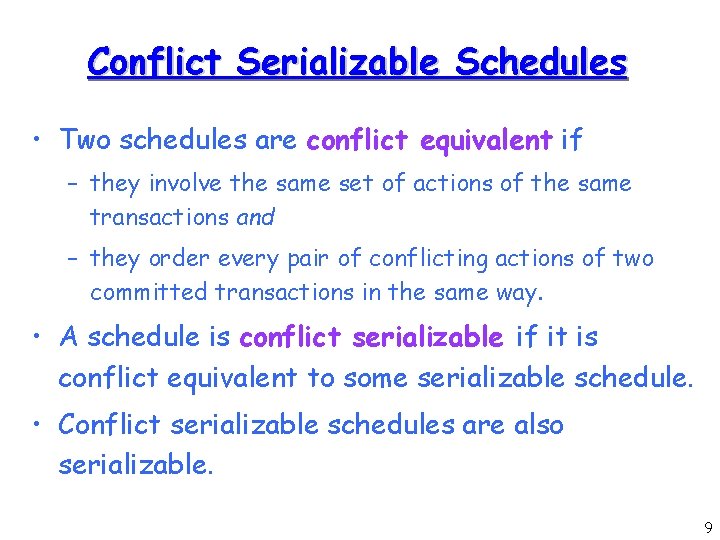 Conflict Serializable Schedules

• Two schedules are conflict equivalent if
– they involve the same set of actions of the same transactions and
– they order every pair of conflicting actions of two committed transactions in the same way.

• A schedule is conflict serializable if it is conflict equivalent to some serializable schedule.

• Conflict serializable schedules are also serializable.

9